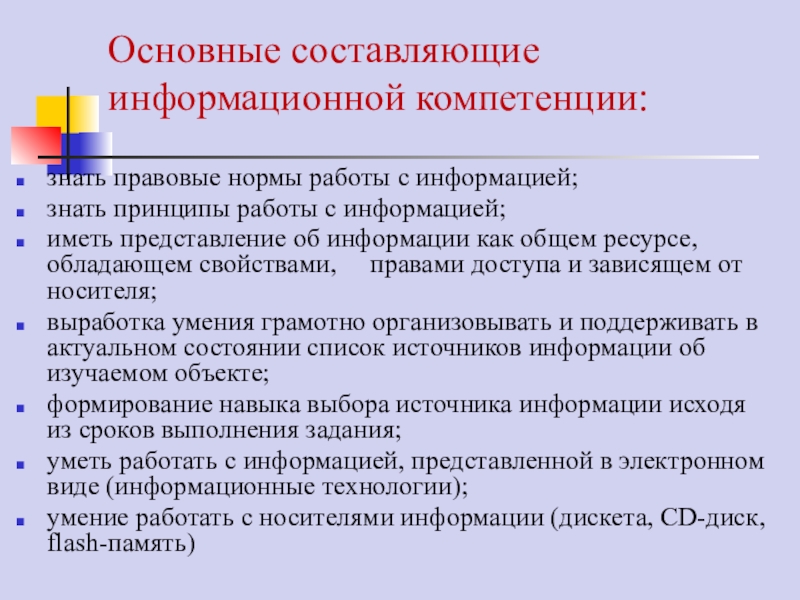 Основные составляющие информационной компетенции:

- знать правовые нормы работы с информацией;
- знать принципы работы с информацией;
- иметь представление об информации как общем ресурсе, обладающем свойствами, правами доступа и зависящем от носителя;
- выработка умения грамотно организовывать и поддерживать в актуальном состоянии список источников информации об изучаемом объекте;
- формирование навыка выбора источника информации исходя из сроков выполнения задания;
- уметь работать с информацией, представленной в электронном виде (информационные технологии);
- умение работать с носителями информации (дискета, CD-диск, flash-память)